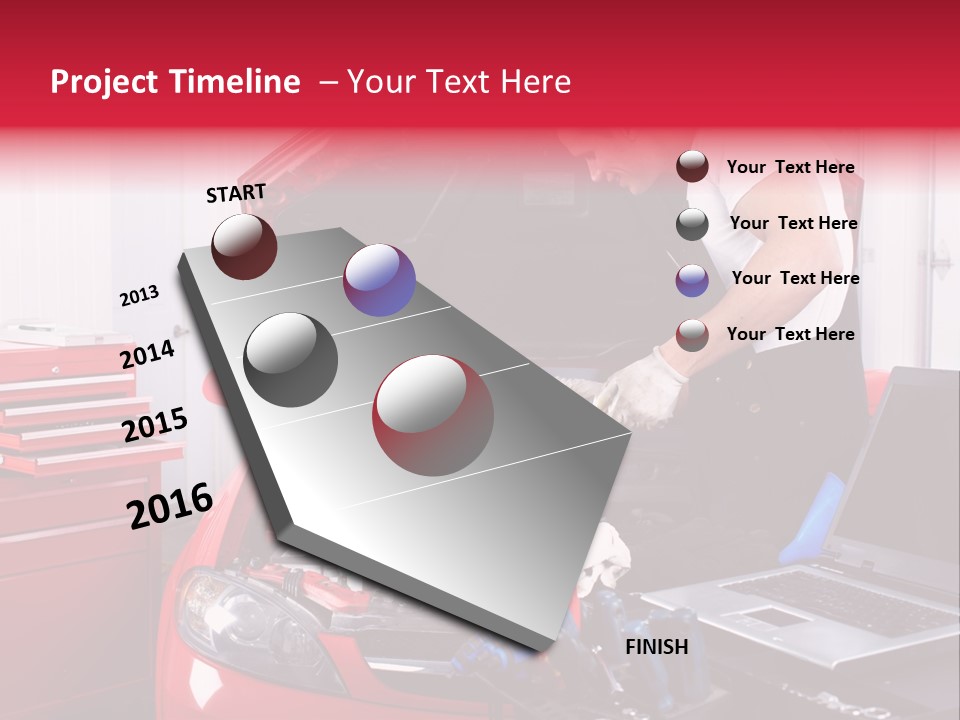 Project Timeline – Your Text Here

START

2013

2014

2015

2016

FINISH

Your Text Here

Your Text Here

Your Text Here

Your Text Here